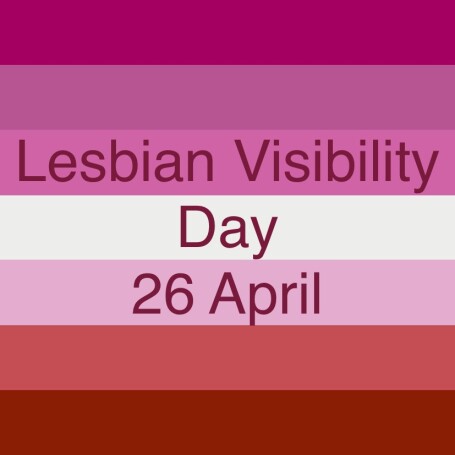 Lesbian Visibility Day
26 April